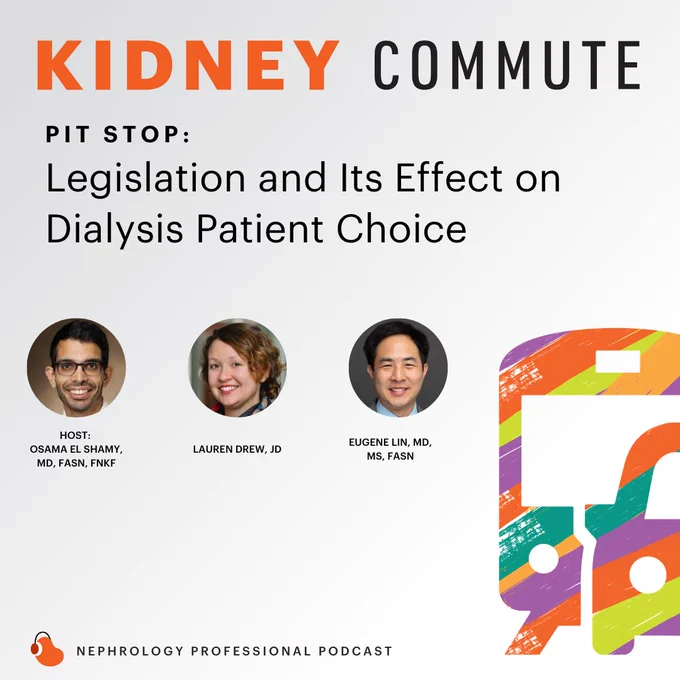 KIDNEY COMMUTE

PIT STOP:

Legislation and Its Effect on Dialysis Patient Choice

HOST:
OSAMA EL SHAMY,
MD, FASN, FNKF

LAUREN DREW, JD

EUGENE LIN, MD,
MS, FASN

NEPHROLOGY PROFESSIONAL PODCAST